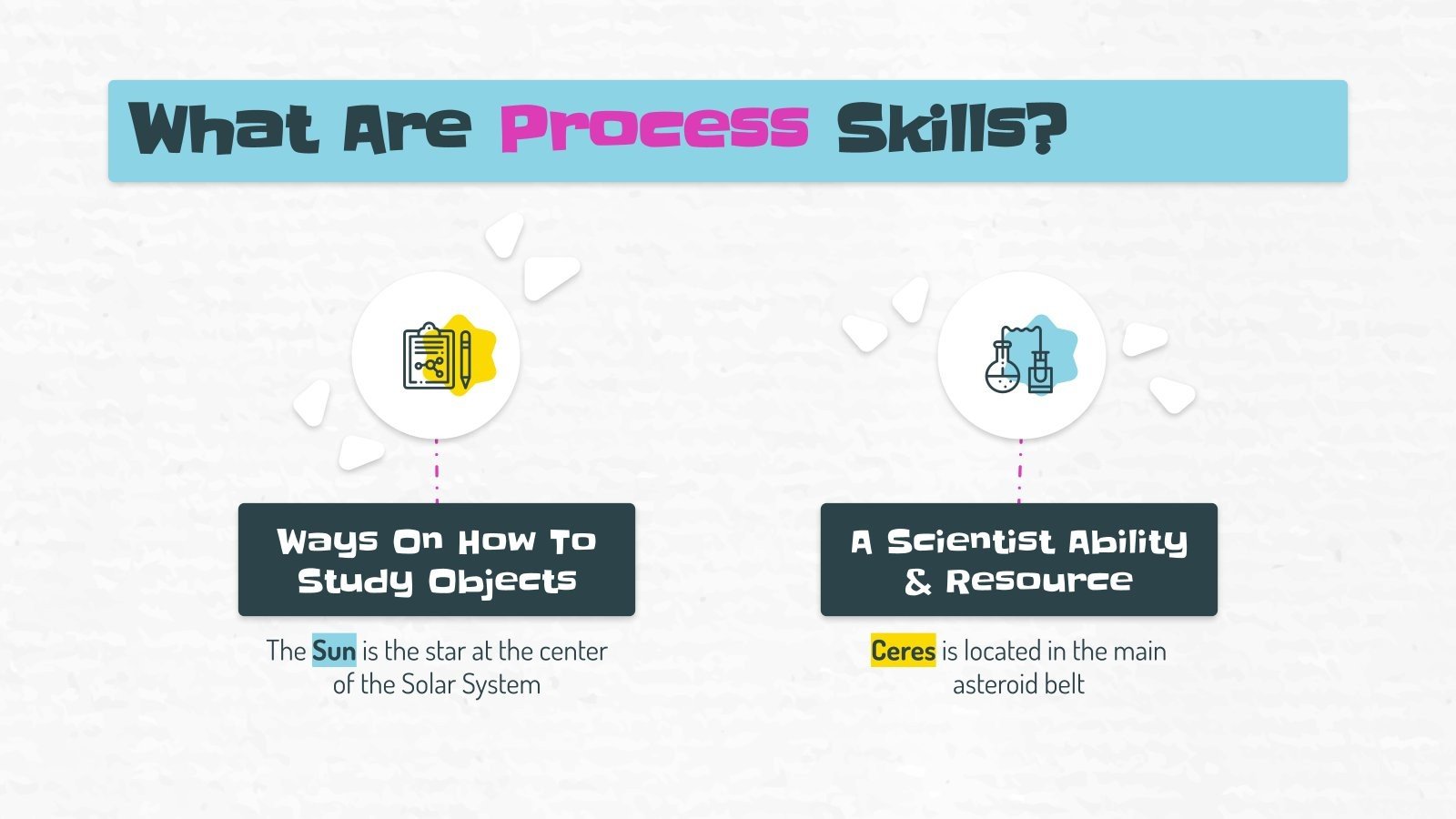 What Are Process Skills?

Ways On How To Study Objects

The Sun is the star at the center of the Solar System

A Scientist Ability & Resource

Ceres is located in the main asteroid belt